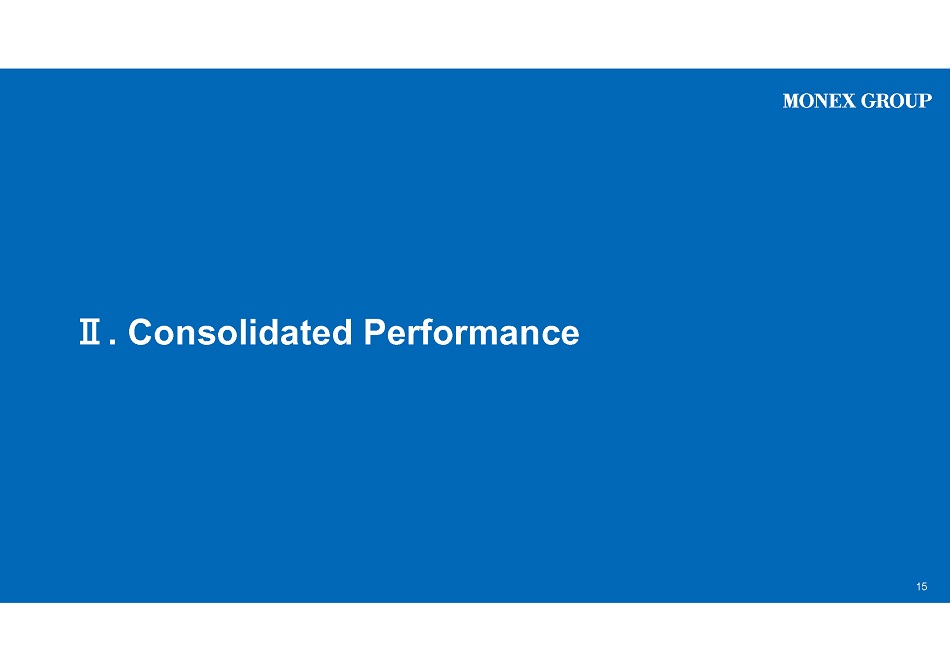 MONEX GROUP

Ⅱ. Consolidated Performance

15